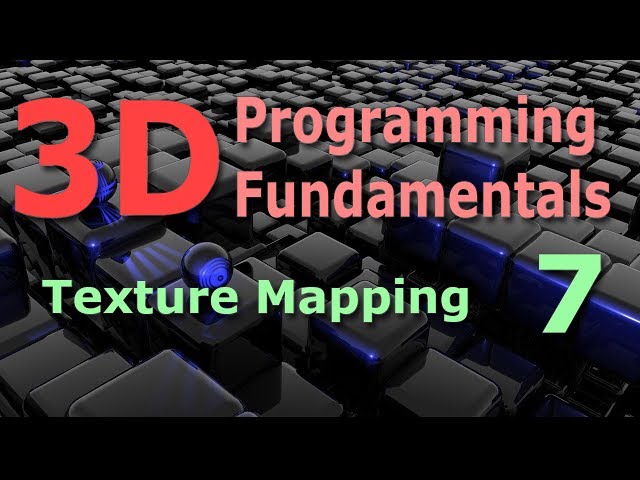 3D Programming Fundamentals

Texture Mapping 7